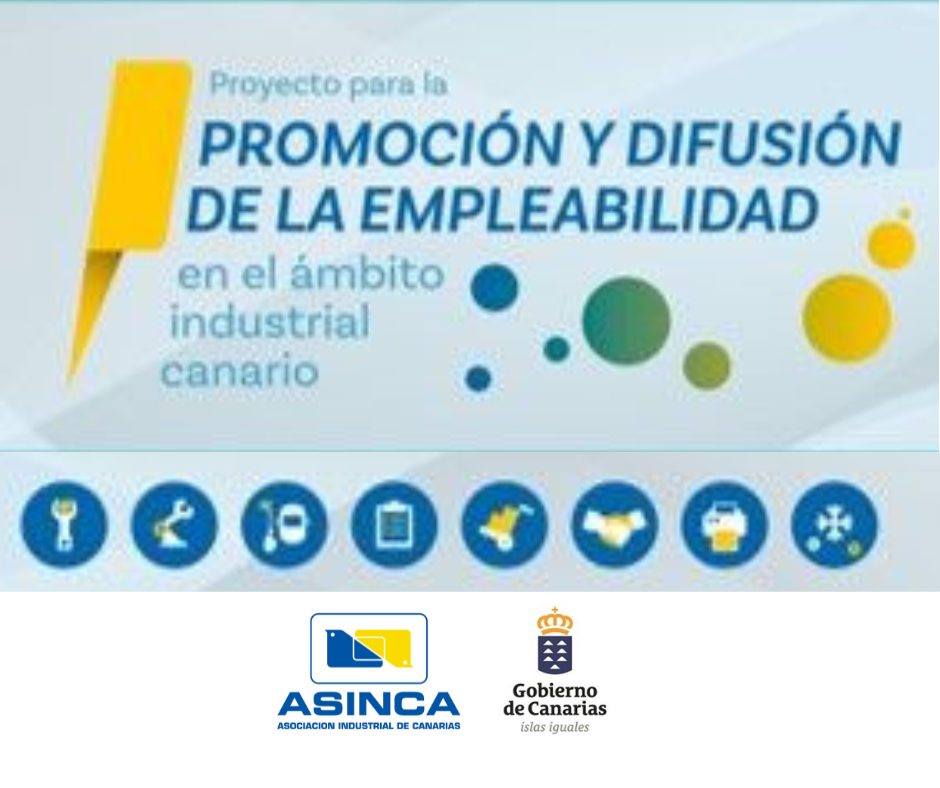 Proyecto para la
PROMOCIÓN Y DIFUSIÓN DE LA EMPLEABILIDAD
en el ámbito industrial canario

ASINCA
ASOCIACION INDUSTRIAL DE CANARIAS

Gobierno de Canarias
islas iguales